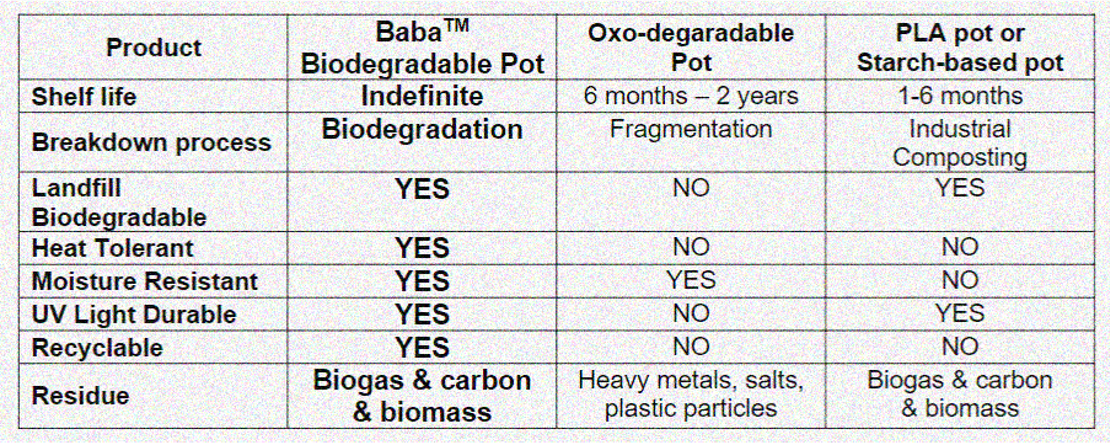 | Product | Baba™ Biodegradable Pot | Oxo-degaradable Pot | PLA pot or Starch-based pot |
|---|---|---|---|
| Shelf life | Indefinite | 6 months – 2 years | 1-6 months |
| Breakdown process | Biodegradation | Fragmentation | Industrial Composting |
| Landfill Biodegradable | YES | NO | YES |
| Heat Tolerant | YES | NO | NO |
| Moisture Resistant | YES | YES | NO |
| UV Light Durable | YES | NO | YES |
| Recyclable | YES | NO | NO |
| Residue | Biogas & carbon & biomass | Heavy metals, salts, plastic particles | Biogas & carbon & biomass |